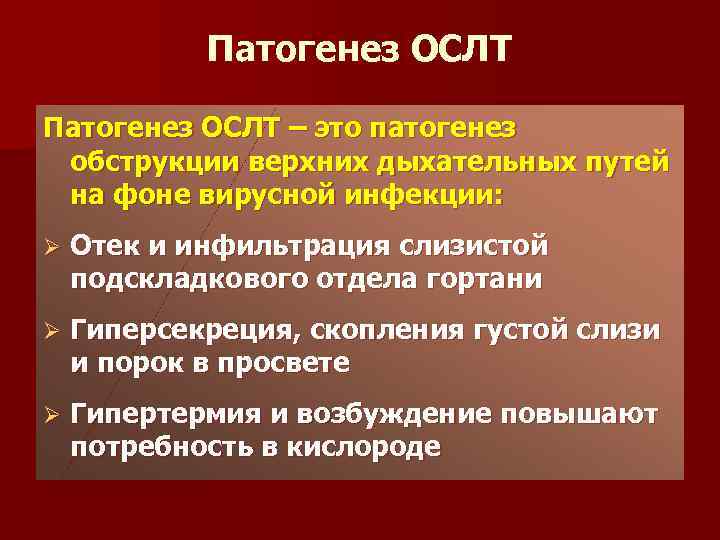 Патогенез ОСЛТ

Патогенез ОСЛТ – это патогенез обструкции верхних дыхательных путей на фоне вирусной инфекции:

➢ Отек и инфильтрация слизистой подскладкового отдела гортани

➢ Гиперсекреция, скопления густой слизи и порок в просвете

➢ Гипертермия и возбуждение повышают потребность в кислороде